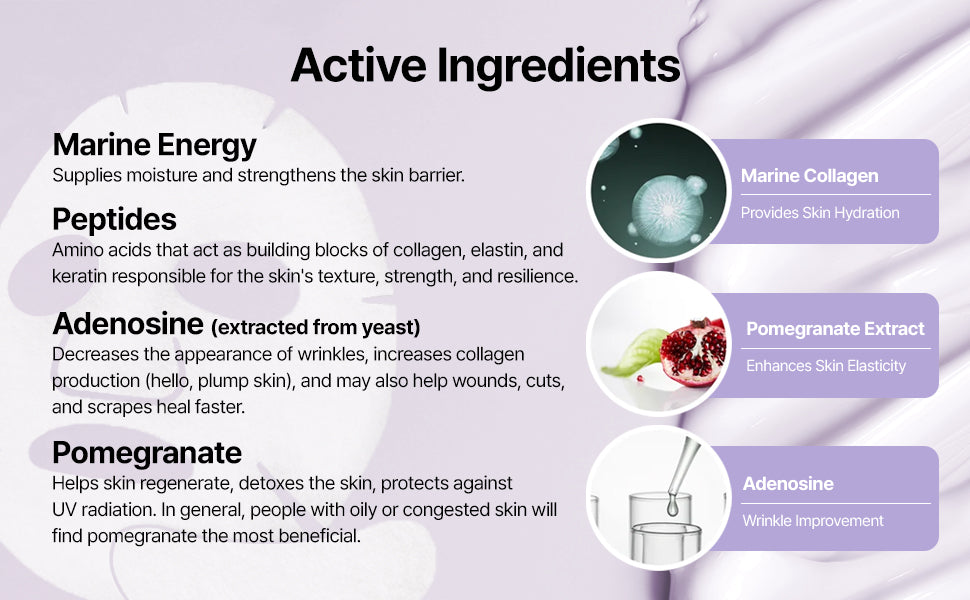 Active Ingredients

Marine Energy
Supplies moisture and strengthens the skin barrier.

Peptides
Amino acids that act as building blocks of collagen, elastin, and keratin responsible for the skin's texture, strength, and resilience.

Adenosine (extracted from yeast)
Decreases the appearance of wrinkles, increases collagen production (hello, plump skin), and may also help wounds, cuts, and scrapes heal faster.

Pomegranate
Helps skin regenerate, detoxes the skin, protects against UV radiation. In general, people with oily or congested skin will find pomegranate the most beneficial.

Marine Collagen
Provides Skin Hydration

Pomegranate Extract
Enhances Skin Elasticity

Adenosine
Wrinkle Improvement